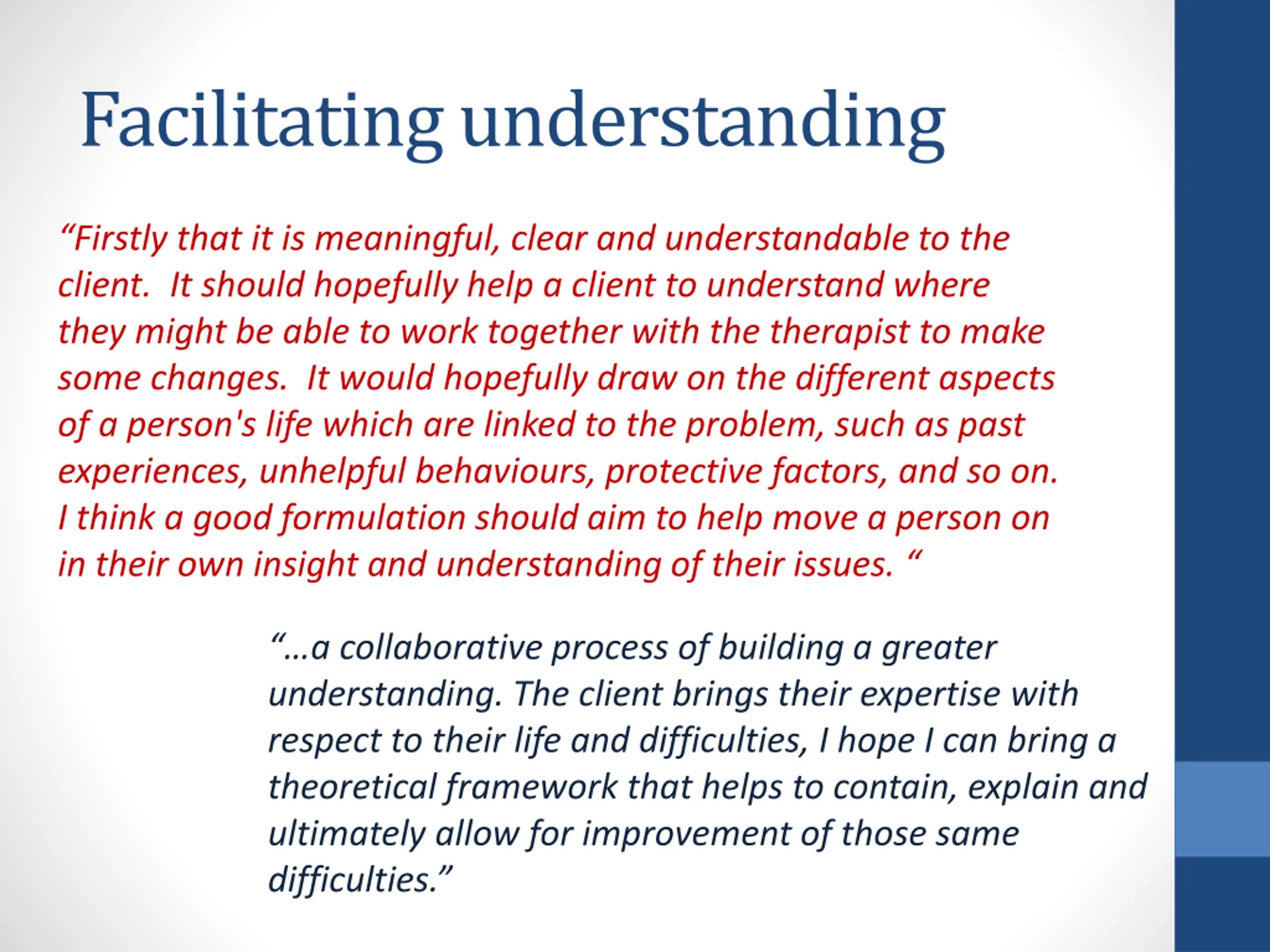 Facilitating understanding

“Firstly that it is meaningful, clear and understandable to the client. It should hopefully help a client to understand where they might be able to work together with the therapist to make some changes. It would hopefully draw on the different aspects of a person's life which are linked to the problem, such as past experiences, unhelpful behaviours, protective factors, and so on. I think a good formulation should aim to help move a person on in their own insight and understanding of their issues. “

“…a collaborative process of building a greater understanding. The client brings their expertise with respect to their life and difficulties, I hope I can bring a theoretical framework that helps to contain, explain and ultimately allow for improvement of those same difficulties.”